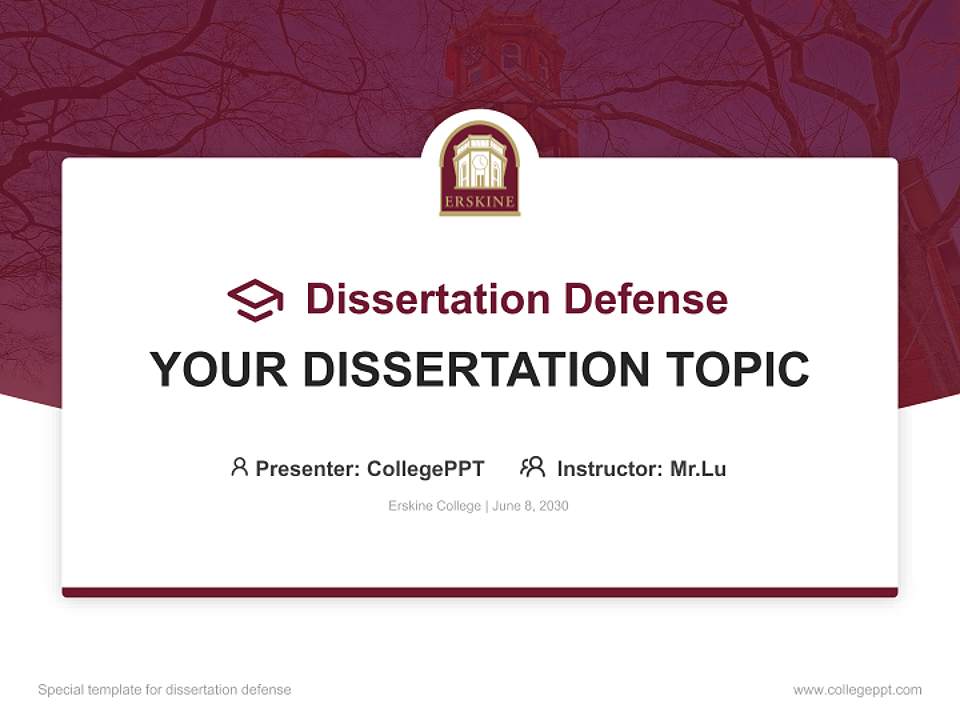 ERSKINE

Dissertation Defense

YOUR DISSERTATION TOPIC

Presenter: CollegePPT Instructor: Mr.Lu

Erskine College | June 8, 2030

Special template for dissertation defense

www.collegeppt.com